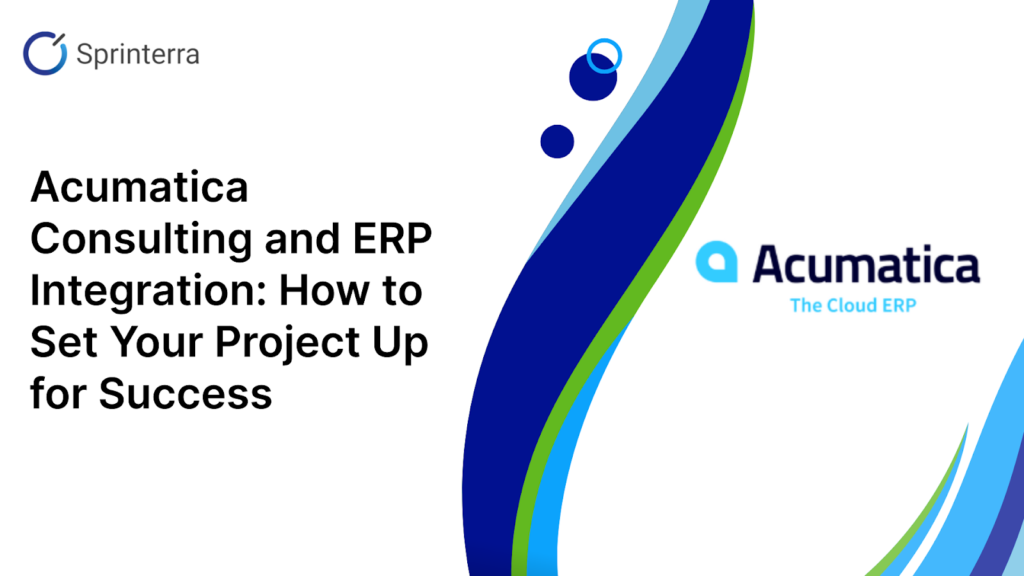 Sprinterra

Acumatica Consulting and ERP Integration: How to Set Your Project Up for Success

Acumatica
The Cloud ERP